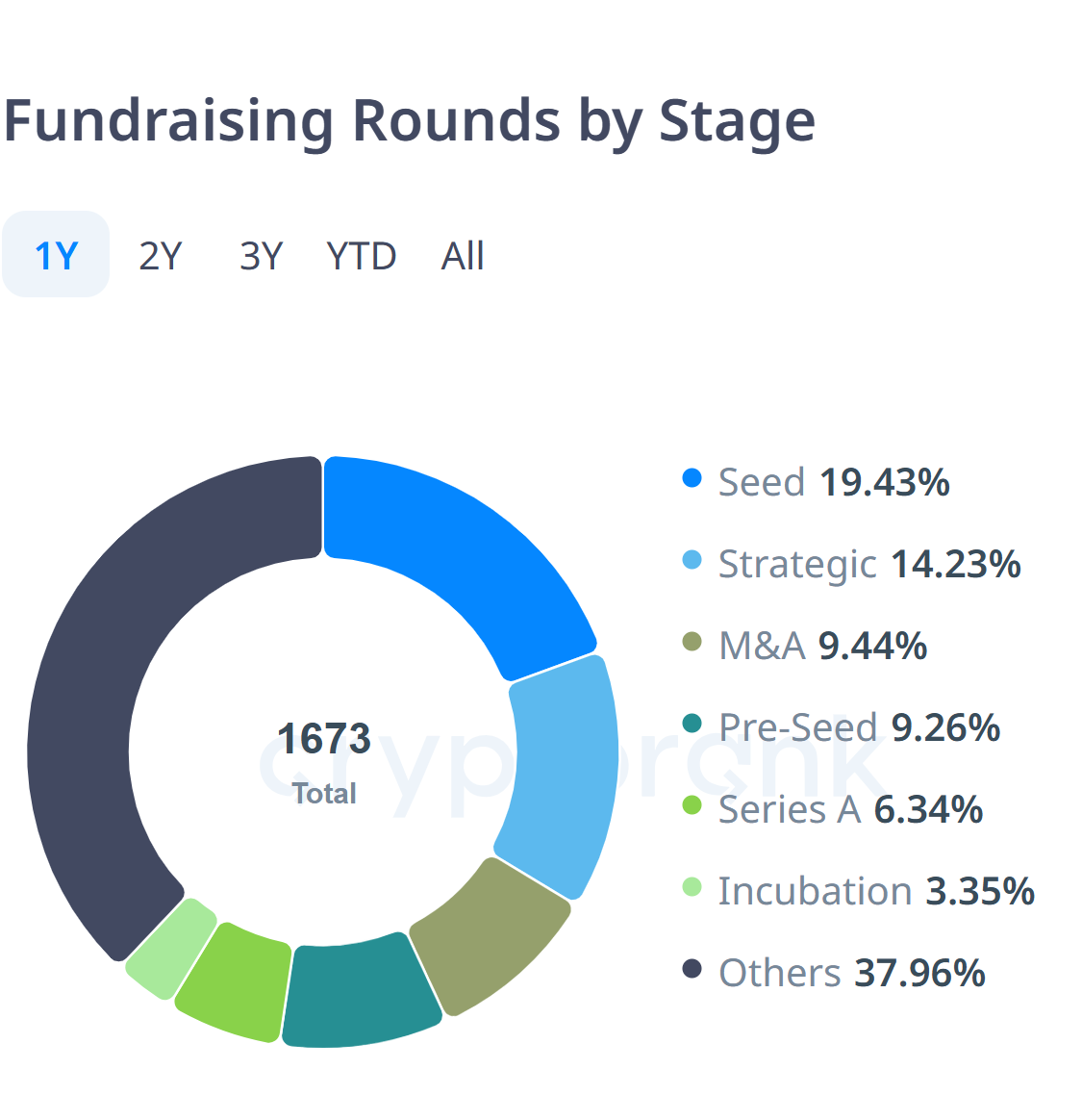 Fundraising Rounds by Stage

1Y 2Y 3Y YTD All

1673
Total

cryptorank

Seed 19.43%
Strategic 14.23%
M&A 9.44%
Pre-Seed 9.26%
Series A 6.34%
Incubation 3.35%
Others 37.96%